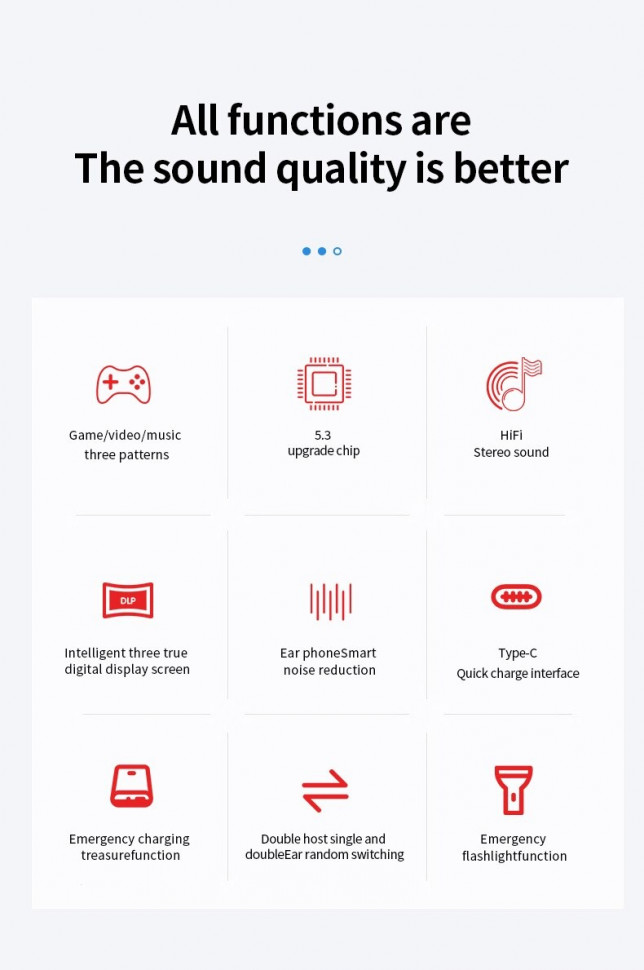 All functions are
The sound quality is better

Game/video/music
three patterns

5.3
upgrade chip

HiFi
Stereo sound

DLP

Intelligent three true
digital display screen

Ear phoneSmart
noise reduction

Type-C
Quick charge interface

Emergency charging
treasurefunction

Double host single and
doubleEar random switching

Emergency
flashlightfunction